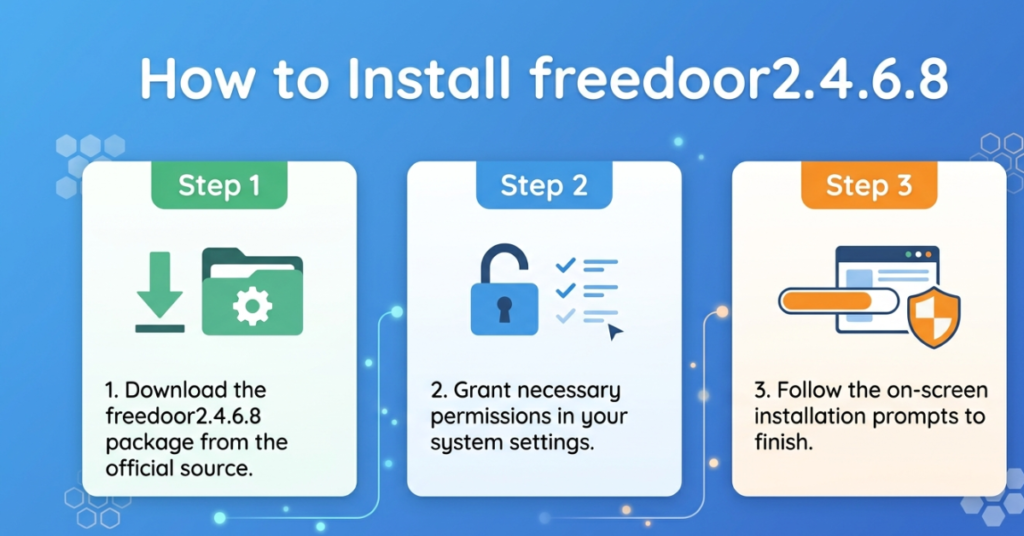 How to Install freedoor2.4.6.8

Step 1

1. Download the freedoor2.4.6.8 package from the official source.

Step 2

2. Grant necessary permissions in your system settings.

Step 3

3. Follow the on-screen installation prompts to finish.